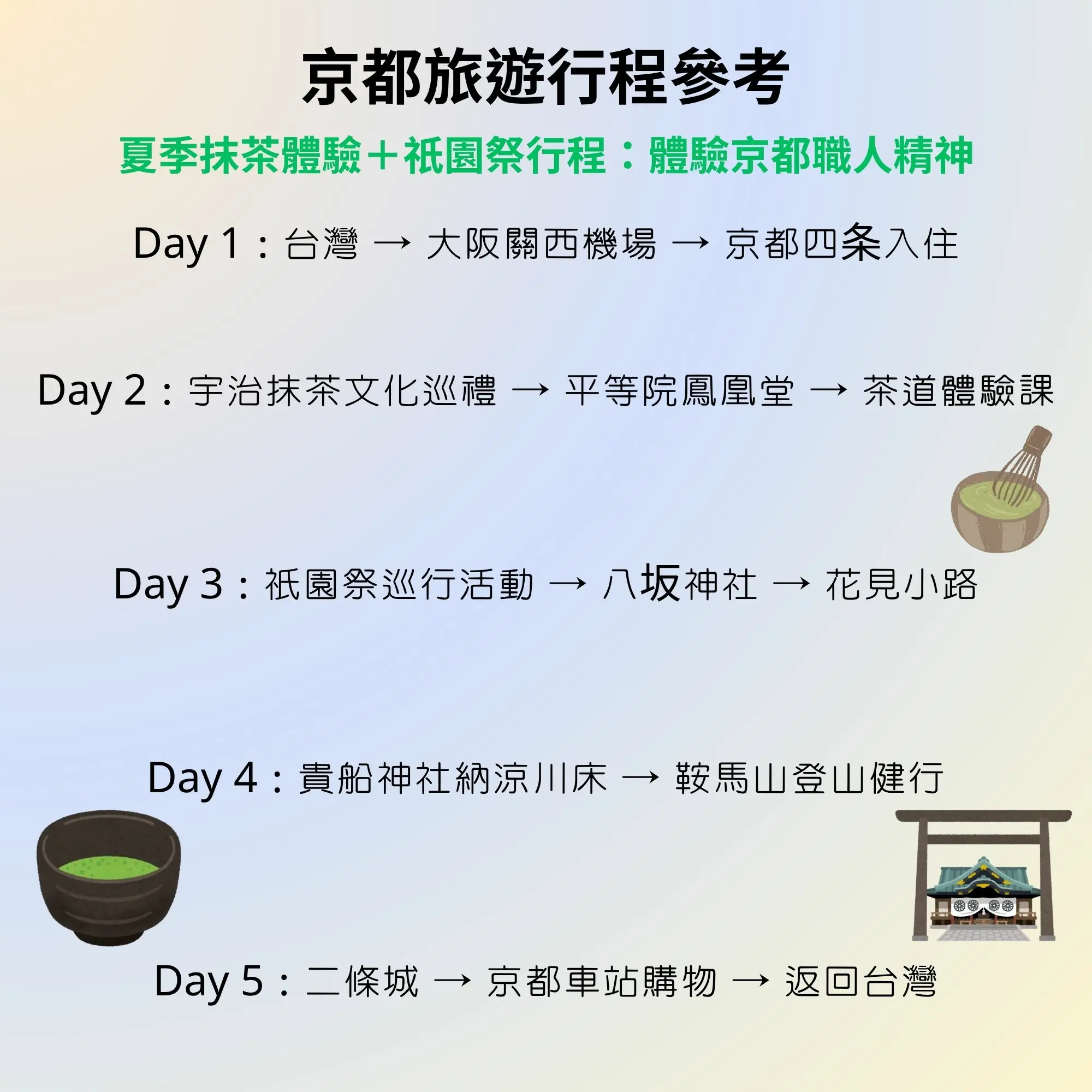 京都旅遊行程參考

夏季抹茶體驗＋祇園祭行程：體驗京都職人精神

Day 1：台灣 → 大阪關西機場 → 京都四条入住

Day 2：宇治抹茶文化巡禮 → 平等院鳳凰堂 → 茶道體驗課

Day 3：祇園祭巡行活動 → 八坂神社 → 花見小路

Day 4：貴船神社納涼川床 → 鞍馬山登山健行

Day 5：二條城 → 京都車站購物 → 返回台灣